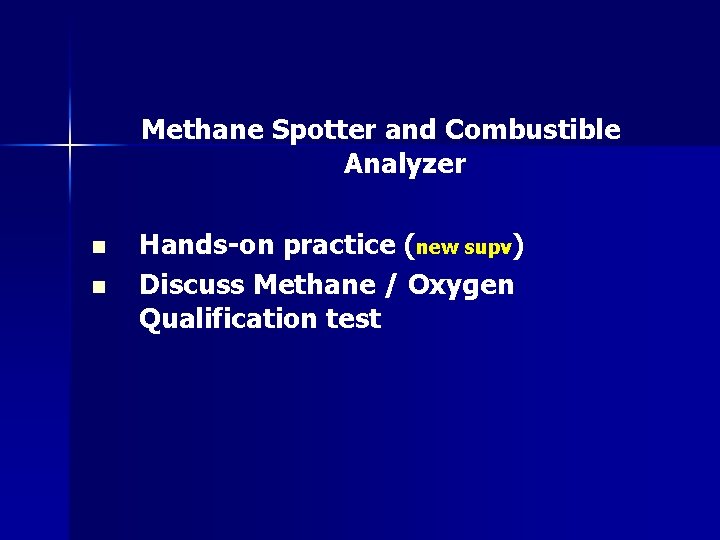 Methane Spotter and Combustible Analyzer

- Hands-on practice (new supv)
- Discuss Methane / Oxygen Qualification test